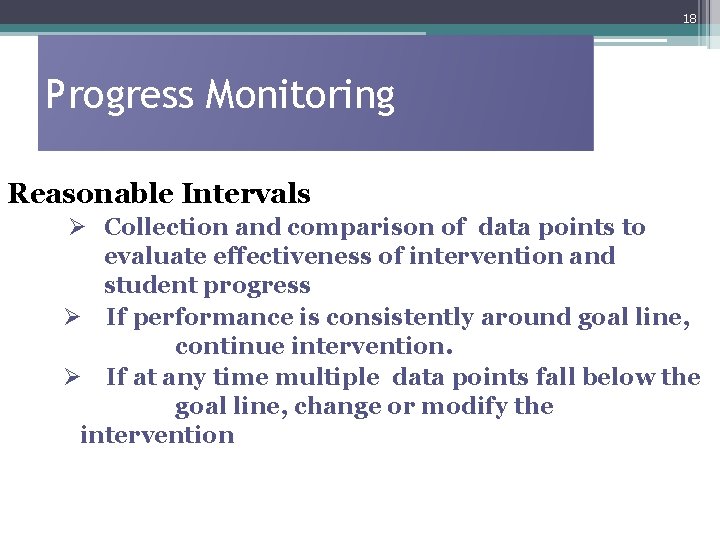 18

Progress Monitoring

Reasonable Intervals

➢ Collection and comparison of data points to evaluate effectiveness of intervention and student progress

➢ If performance is consistently around goal line, continue intervention.

➢ If at any time multiple data points fall below the goal line, change or modify the intervention